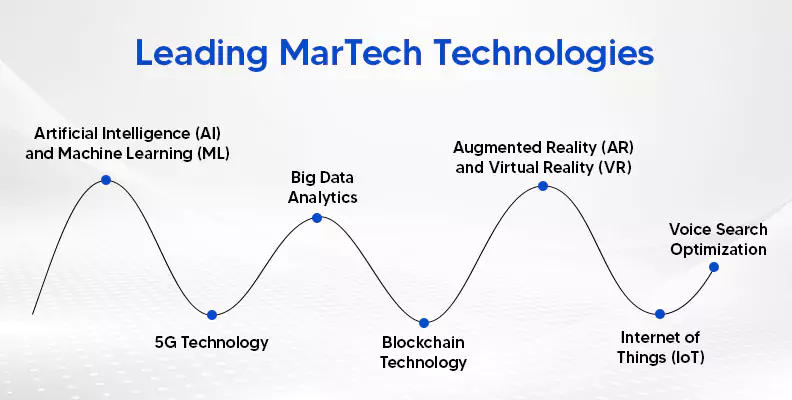 Leading MarTech Technologies

Artificial Intelligence (AI) and Machine Learning (ML)

5G Technology

Big Data Analytics

Blockchain Technology

Augmented Reality (AR) and Virtual Reality (VR)

Internet of Things (IoT)

Voice Search Optimization